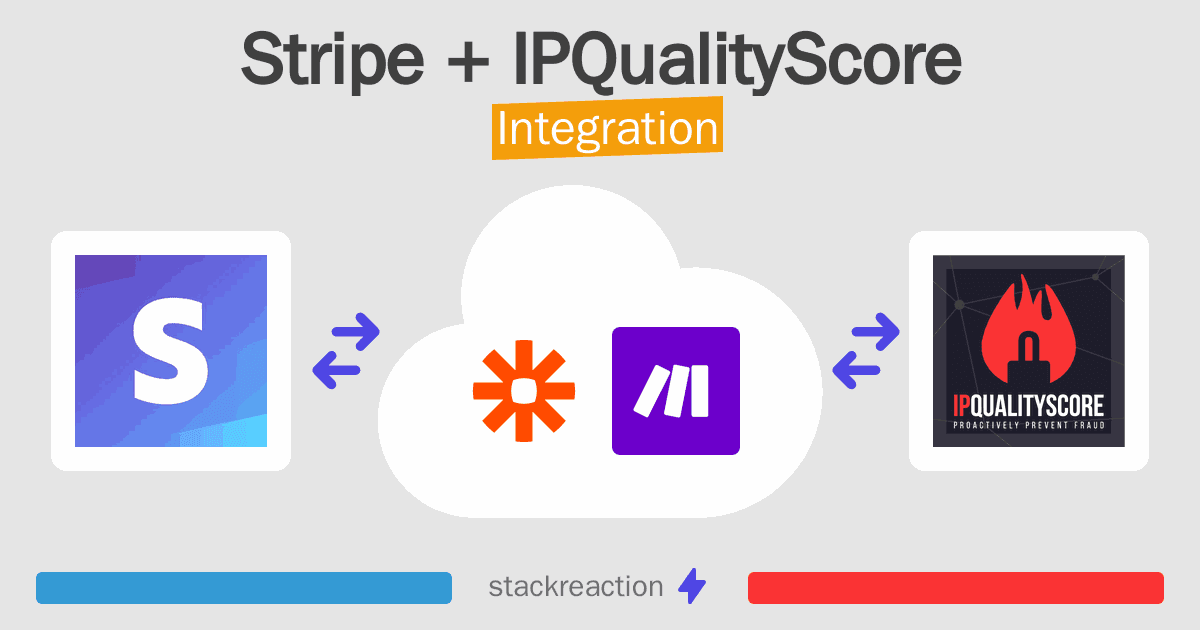 Stripe + IPQualityScore

Integration

S

IPQUALITYSCORE
PROACTIVELY PREVENT FRAUD

stackreaction